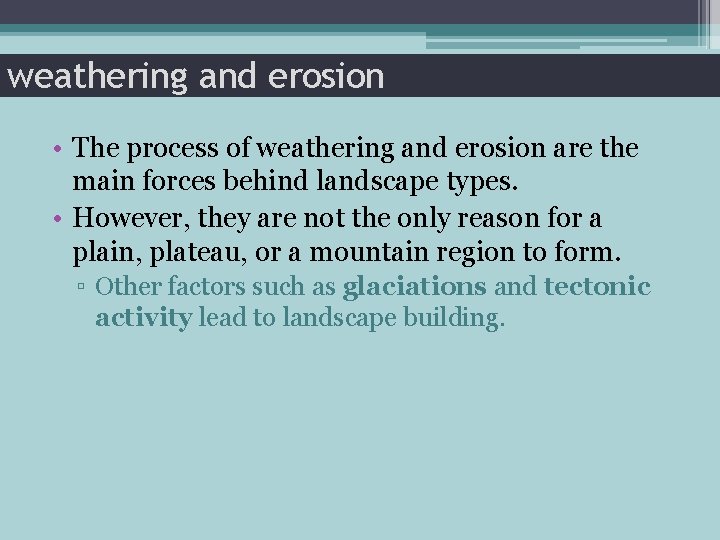 weathering and erosion

• The process of weathering and erosion are the main forces behind landscape types.
• However, they are not the only reason for a plain, plateau, or a mountain region to form.
▫ Other factors such as glaciations and tectonic activity lead to landscape building.